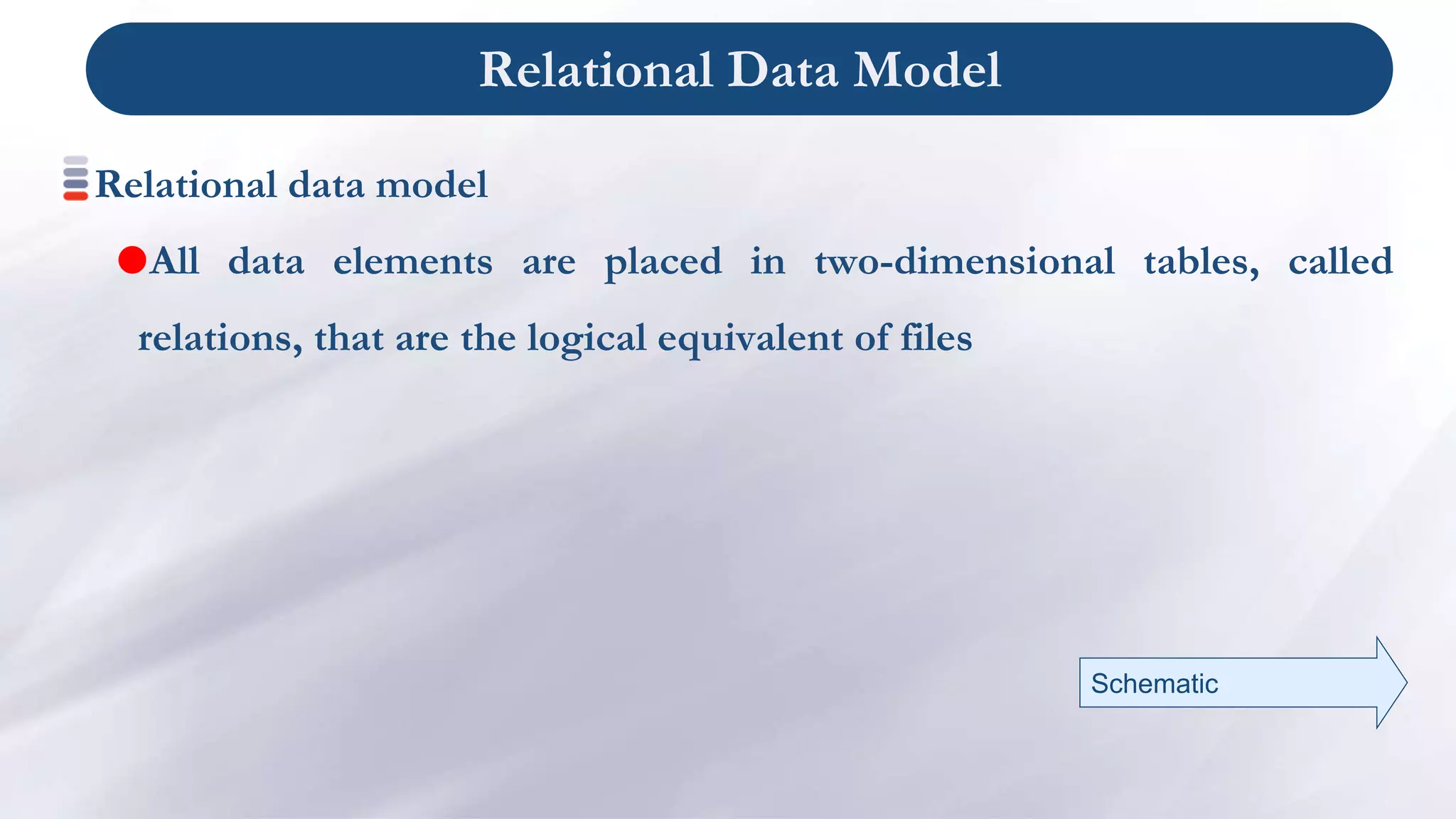 Relational Data Model

Relational data model

All data elements are placed in two-dimensional tables, called relations, that are the logical equivalent of files

Schematic